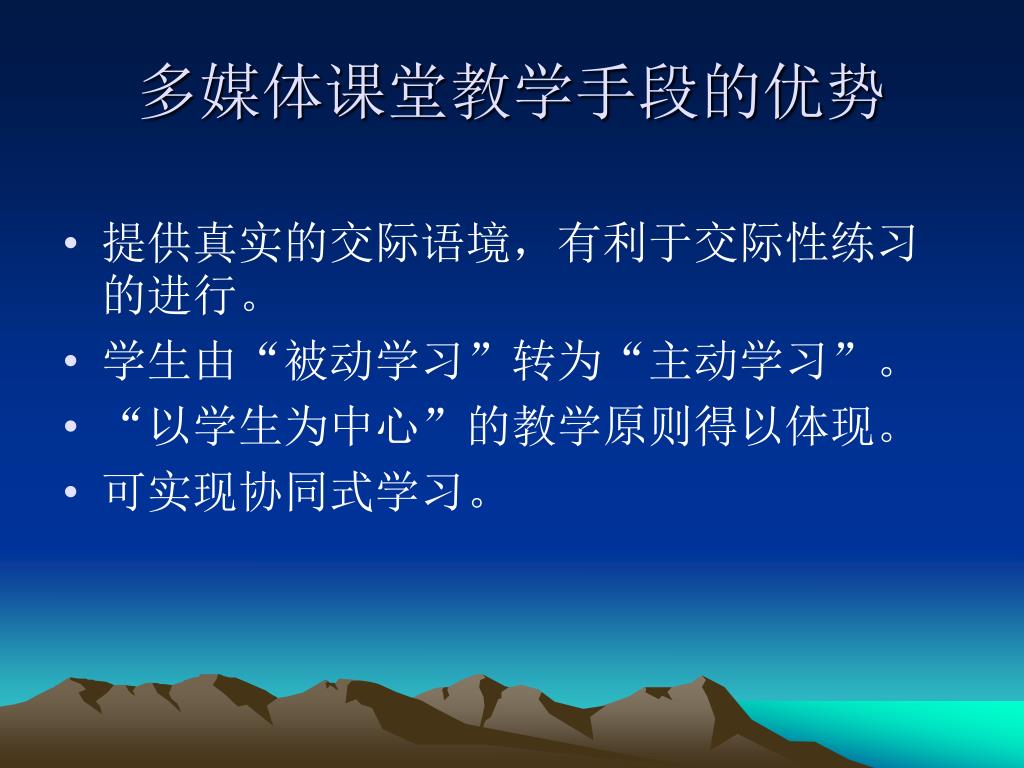 多媒体课堂教学手段的优势

• 提供真实的交际语境，有利于交际性练习的进行。
• 学生由“被动学习”转为“主动学习”。
• “以学生为中心”的教学原则得以体现。
• 可实现协同式学习。